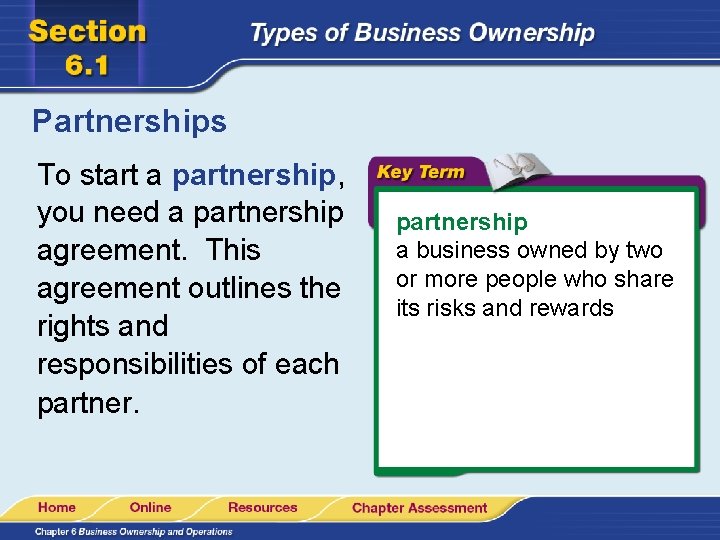 Section 6.1

Types of Business Ownership

Partnerships

To start a partnership, you need a partnership agreement. This agreement outlines the rights and responsibilities of each partner.

Key Term

partnership
a business owned by two or more people who share its risks and rewards

Home Online Resources Chapter Assessment

Chapter 6 Business Ownership and Operations